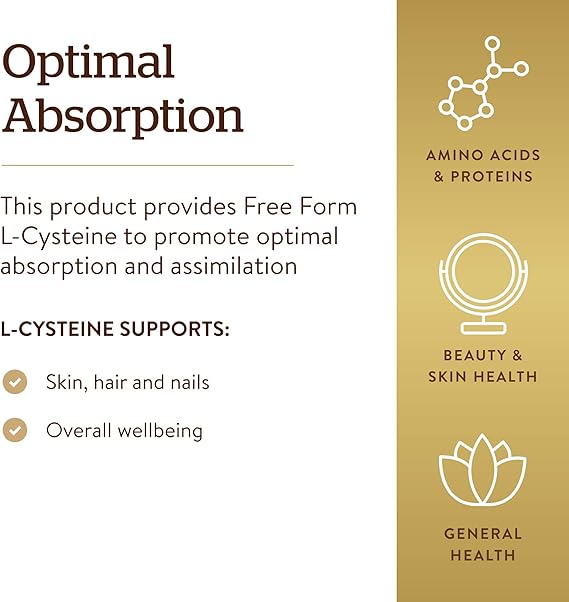 Optimal Absorption

This product provides Free Form L-Cysteine to promote optimal absorption and assimilation

L-CYSTEINE SUPPORTS:

Skin, hair and nails

Overall wellbeing

AMINO ACIDS & PROTEINS

BEAUTY & SKIN HEALTH

GENERAL HEALTH